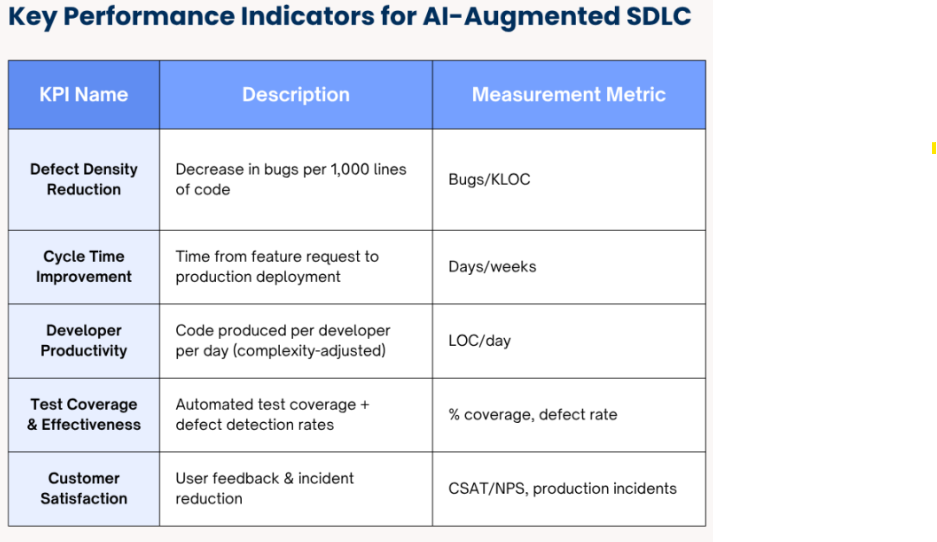 Key Performance Indicators for AI-Augmented SDLC

| KPI Name | Description | Measurement Metric |
|---|---|---|
| Defect Density Reduction | Decrease in bugs per 1,000 lines of code | Bugs/KLOC |
| Cycle Time Improvement | Time from feature request to production deployment | Days/weeks |
| Developer Productivity | Code produced per developer per day (complexity-adjusted) | LOC/day |
| Test Coverage & Effectiveness | Automated test coverage + defect detection rates | % coverage, defect rate |
| Customer Satisfaction | User feedback & incident reduction | CSAT/NPS, production incidents |